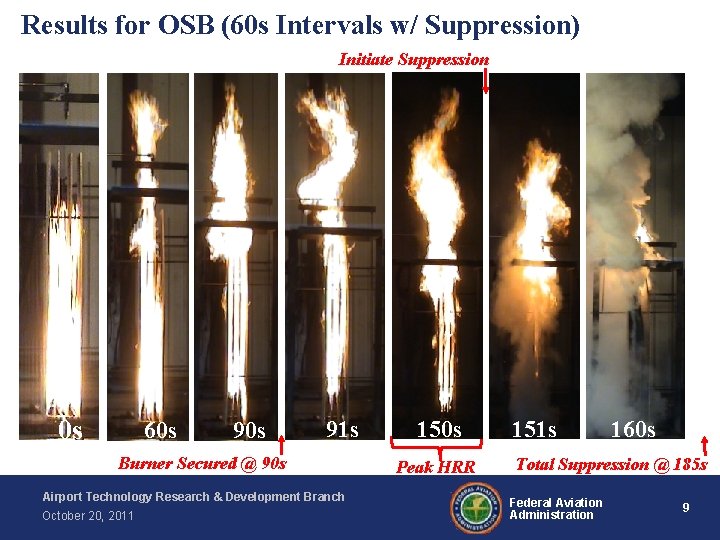 Results for OSB (60s Intervals w/ Suppression)

Initiate Suppression

0s 60s 90s 91s 150s 151s 160s

Burner Secured @ 90s

Peak HRR

Total Suppression @ 185s

Airport Technology Research & Development Branch
October 20, 2011

FEDERAL AVIATION ADMINISTRATION

Federal Aviation Administration

9